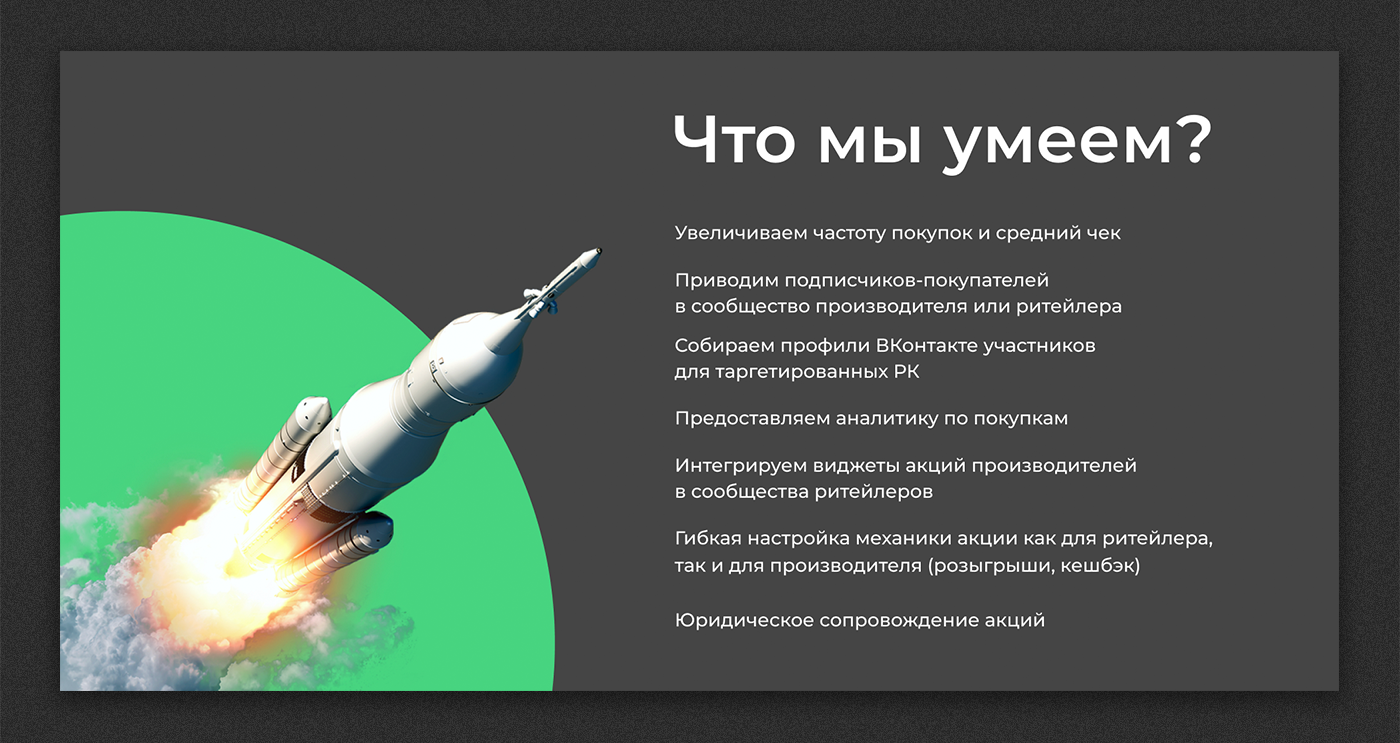 Что мы умеем?

Увеличиваем частоту покупок и средний чек

Приводим подписчиков-покупателей в сообщество производителя или ритейлера

Собираем профили ВКонтакте участников для таргетированных РК

Предоставляем аналитику по покупкам

Интегрируем виджеты акций производителей в сообщества ритейлеров

Гибкая настройка механики акции как для ритейлера, так и для производителя (розыгрыши, кешбэк)

Юридическое сопровождение акций